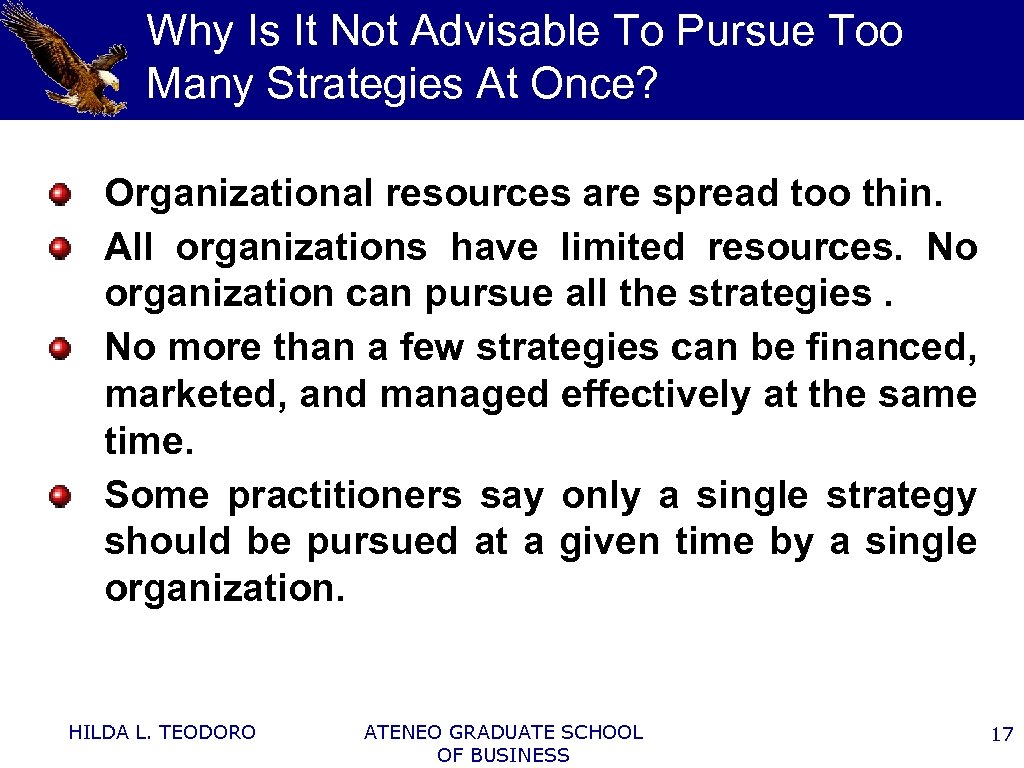 Why Is It Not Advisable To Pursue Too Many Strategies At Once?

Organizational resources are spread too thin.

All organizations have limited resources. No organization can pursue all the strategies .

No more than a few strategies can be financed, marketed, and managed effectively at the same time.

Some practitioners say only a single strategy should be pursued at a given time by a single organization.

HILDA L. TEODORO

ATENEO GRADUATE SCHOOL OF BUSINESS

17